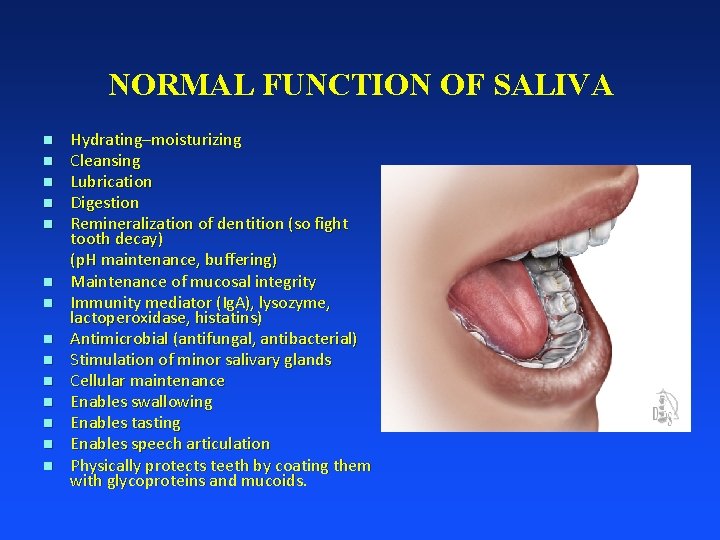 NORMAL FUNCTION OF SALIVA

- Hydrating–moisturizing
- Cleansing
- Lubrication
- Digestion
- Remineralization of dentition (so fight tooth decay)
  (pH maintenance, buffering)
- Maintenance of mucosal integrity
- Immunity mediator (IgA), lysozyme, lactoperoxidase, histatins)
- Antimicrobial (antifungal, antibacterial)
- Stimulation of minor salivary glands
- Cellular maintenance
- Enables swallowing
- Enables tasting
- Enables speech articulation
- Physically protects teeth by coating them with glycoproteins and mucoids.